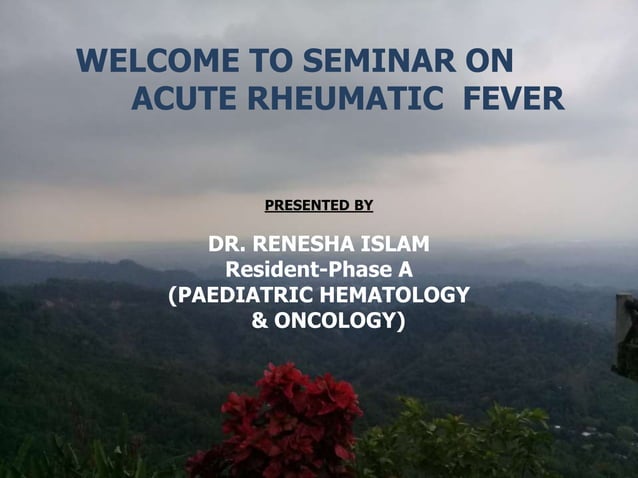 WELCOME TO SEMINAR ON ACUTE RHEUMATIC FEVER

PRESENTED BY

DR. RENESHA ISLAM
Resident-Phase A
(PAEDIATRIC HEMATOLOGY & ONCOLOGY)